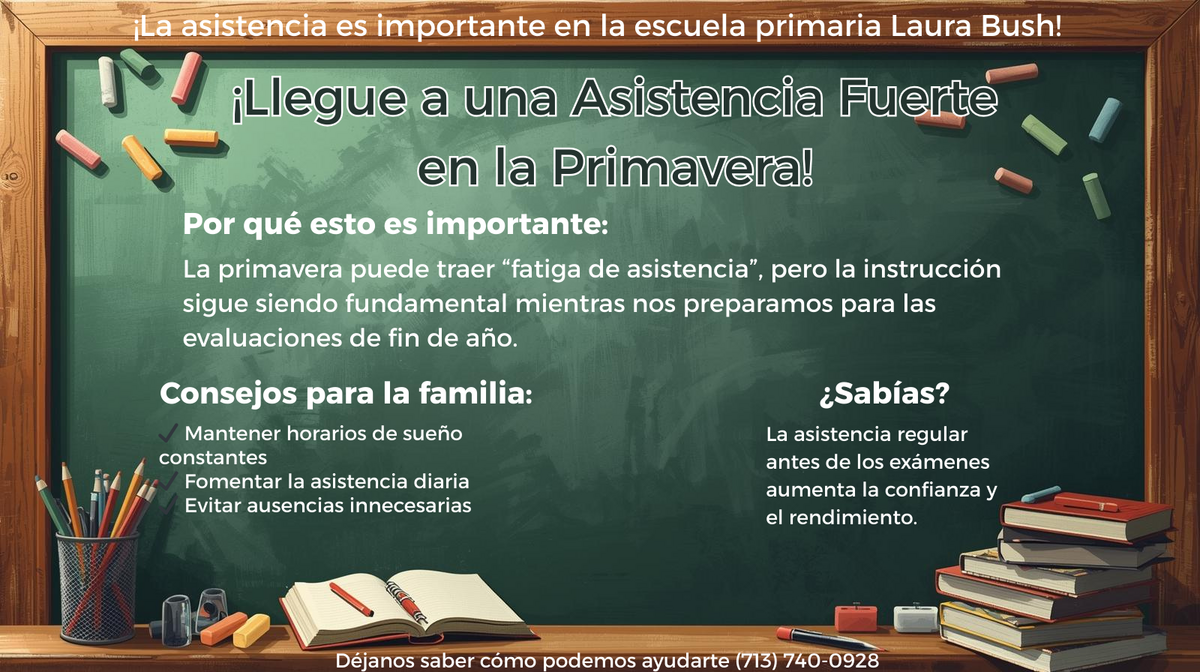 ¡La asistencia es importante en la escuela primaria Laura Bush!

¡Llegue a una Asistencia Fuerte en la Primavera!

Por qué esto es importante:

La primavera puede traer “fatiga de asistencia”, pero la instrucción sigue siendo fundamental mientras nos preparamos para las evaluaciones de fin de año.

Consejos para la familia:

✓ Mantener horarios de sueño constantes
✓ Fomentar la asistencia diaria
✓ Evitar ausencias innecesarias

¿Sabías?

La asistencia regular antes de los exámenes aumenta la confianza y el rendimiento.

Déjanos saber cómo podemos ayudarte (713) 740-0928